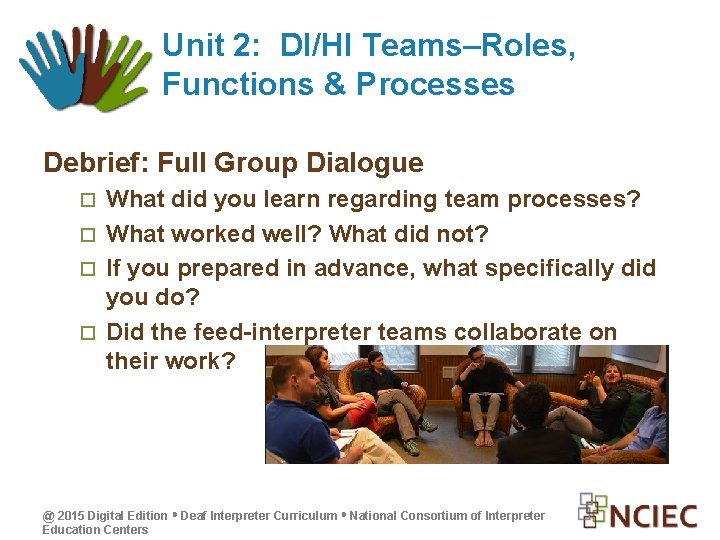 Unit 2: DI/HI Teams–Roles, Functions & Processes

Debrief: Full Group Dialogue

□ What did you learn regarding team processes?

□ What worked well? What did not?

□ If you prepared in advance, what specifically did you do?

□ Did the feed-interpreter teams collaborate on their work?

@ 2015 Digital Edition • Deaf Interpreter Curriculum • National Consortium of Interpreter Education Centers

NCIEC